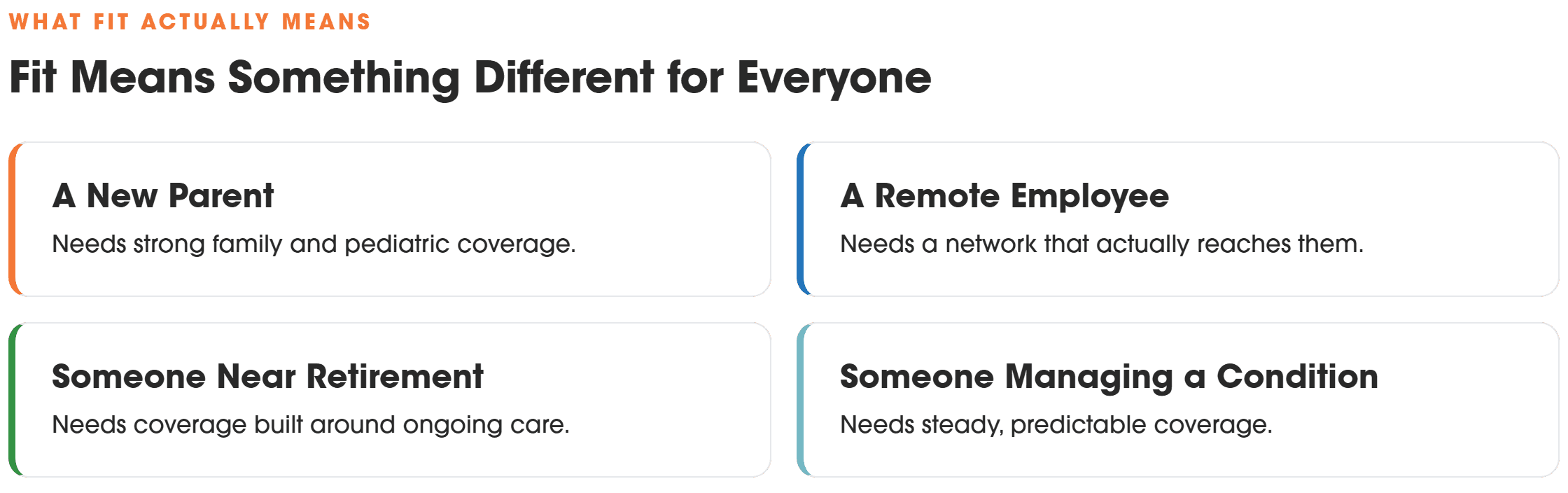 WHAT FIT ACTUALLY MEANS

Fit Means Something Different for Everyone

A New Parent

Needs strong family and pediatric coverage.

A Remote Employee

Needs a network that actually reaches them.

Someone Near Retirement

Needs coverage built around ongoing care.

Someone Managing a Condition

Needs steady, predictable coverage.